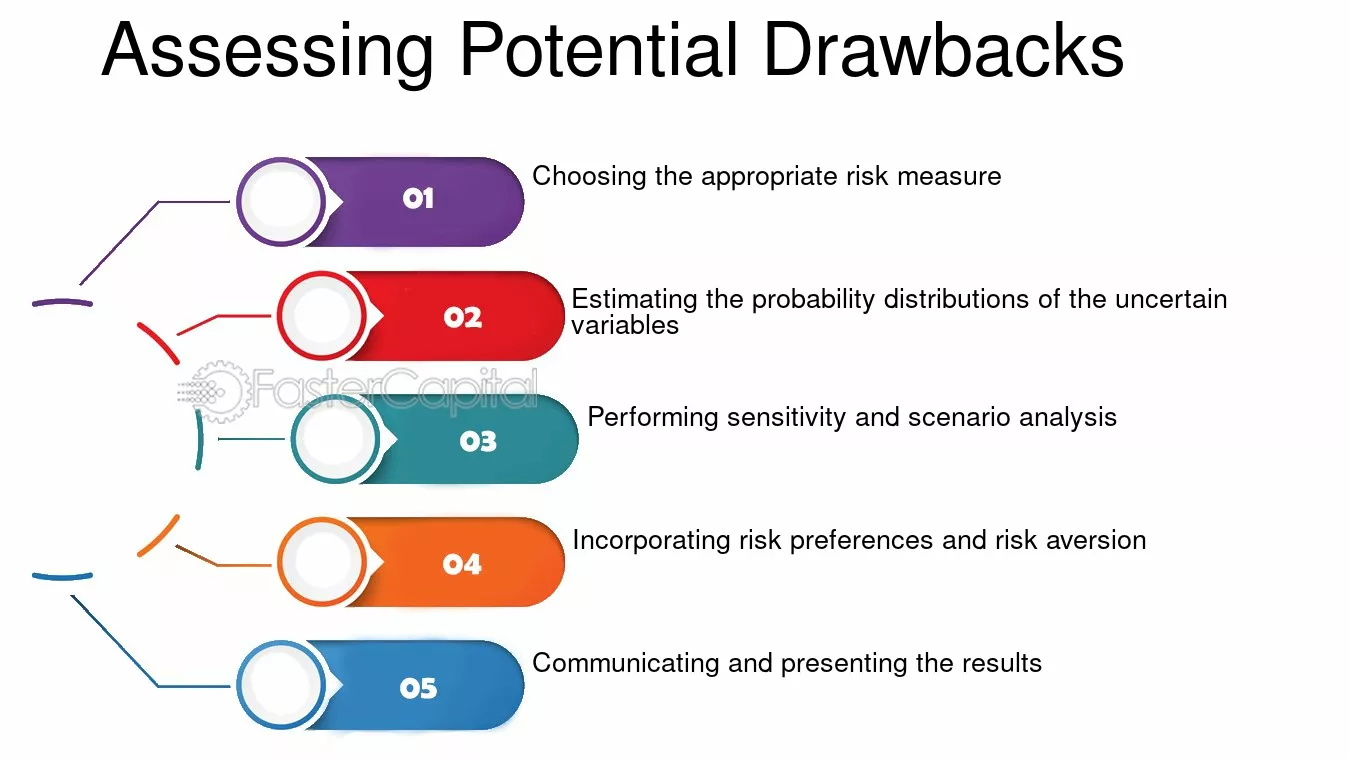 Assessing Potential Drawbacks

01
Choosing the appropriate risk measure

02
Estimating the probability distributions of the uncertain variables

03
Performing sensitivity and scenario analysis

04
Incorporating risk preferences and risk aversion

05
Communicating and presenting the results

FasterCapital